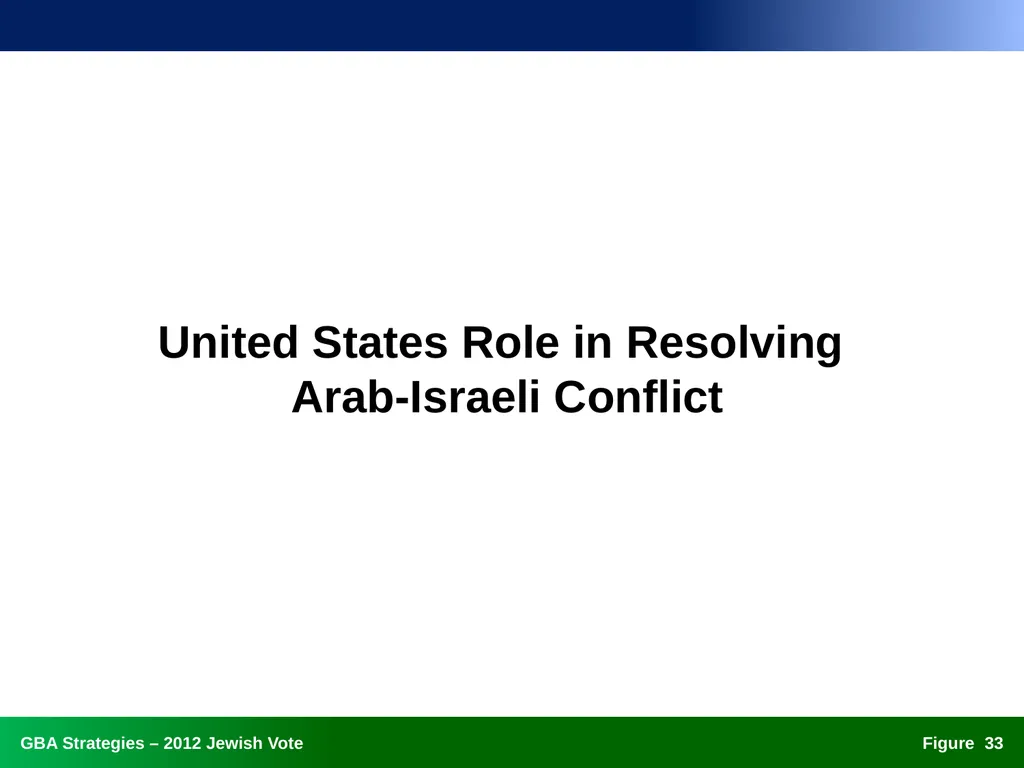 United States Role in Resolving Arab-Israeli Conflict

GBA Strategies – 2012 Jewish Vote

Figure 33